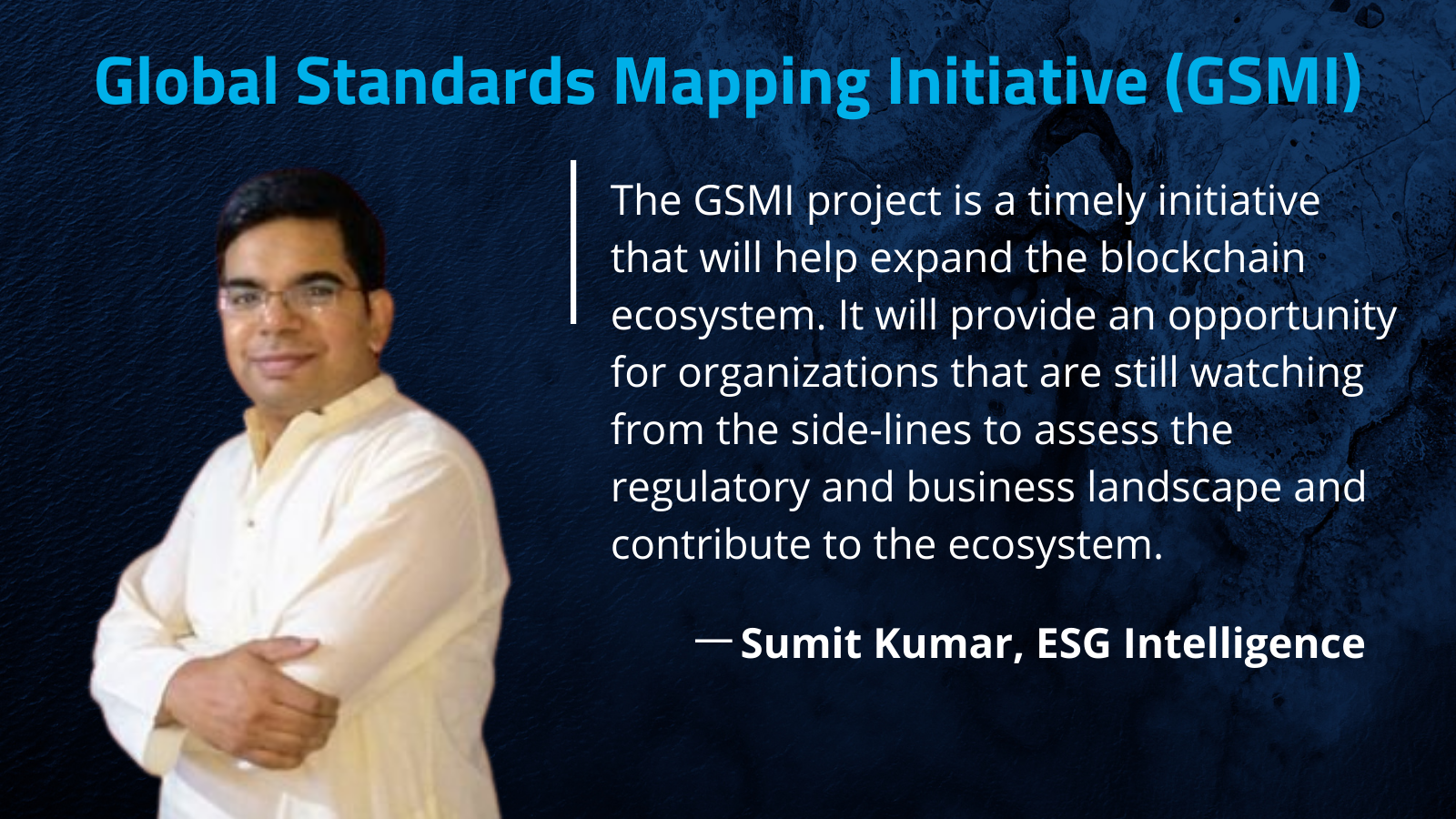 Global Standards Mapping Initiative (GSMI)

The GSMI project is a timely initiative that will help expand the blockchain ecosystem. It will provide an opportunity for organizations that are still watching from the side-lines to assess the regulatory and business landscape and contribute to the ecosystem.

— Sumit Kumar, ESG Intelligence